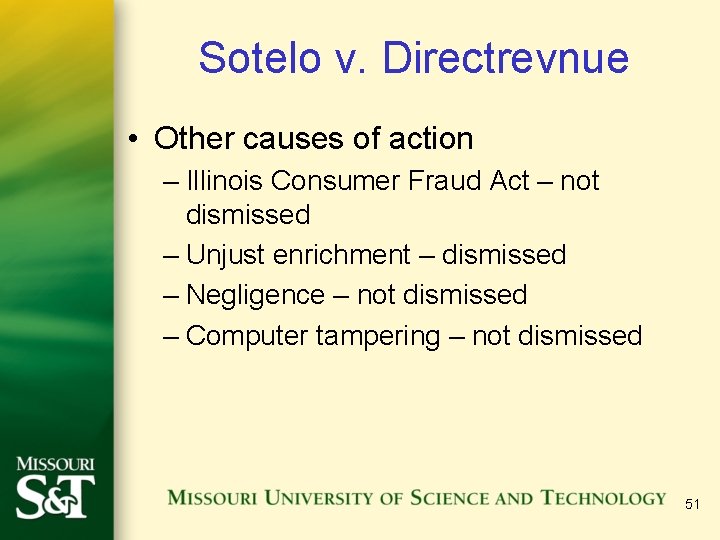 Sotelo v. Directrevnue

• Other causes of action
– Illinois Consumer Fraud Act – not dismissed
– Unjust enrichment – dismissed
– Negligence – not dismissed
– Computer tampering – not dismissed

MISSOURI S&T

MISSOURI UNIVERSITY OF SCIENCE AND TECHNOLOGY

51